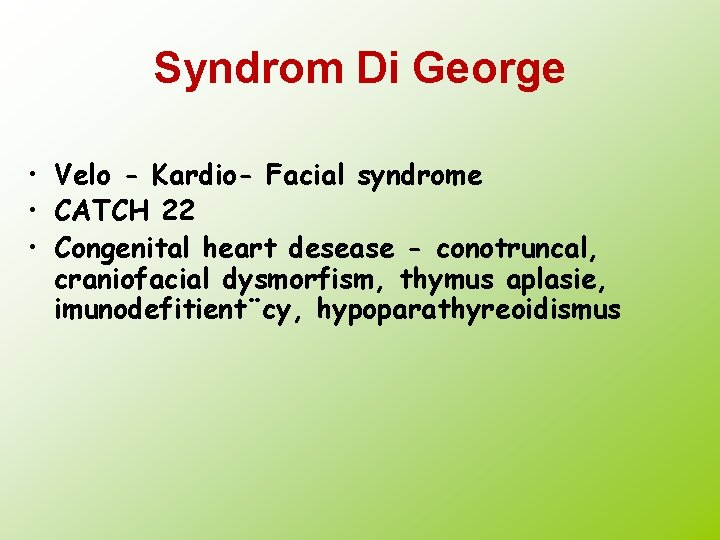 Syndrom Di George

• Velo - Kardio- Facial syndrome
• CATCH 22
• Congenital heart desease - conotruncal, craniofacial dysmorfism, thymus aplasie, imunodefitient¨cy, hypoparathyreoidismus